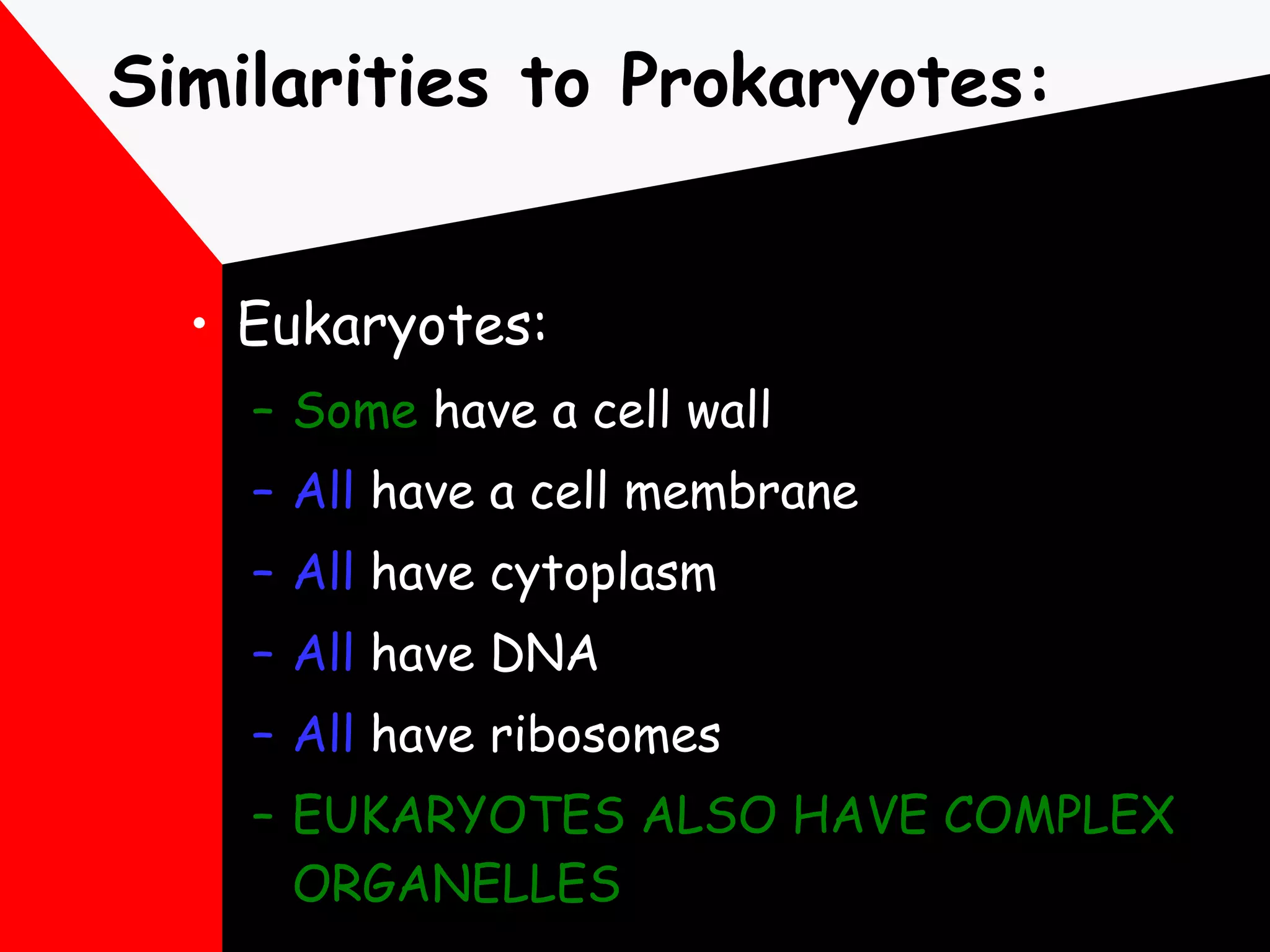 Similarities to Prokaryotes:

• Eukaryotes:
– Some have a cell wall
– All have a cell membrane
– All have cytoplasm
– All have DNA
– All have ribosomes
– EUKARYOTES ALSO HAVE COMPLEX ORGANELLES